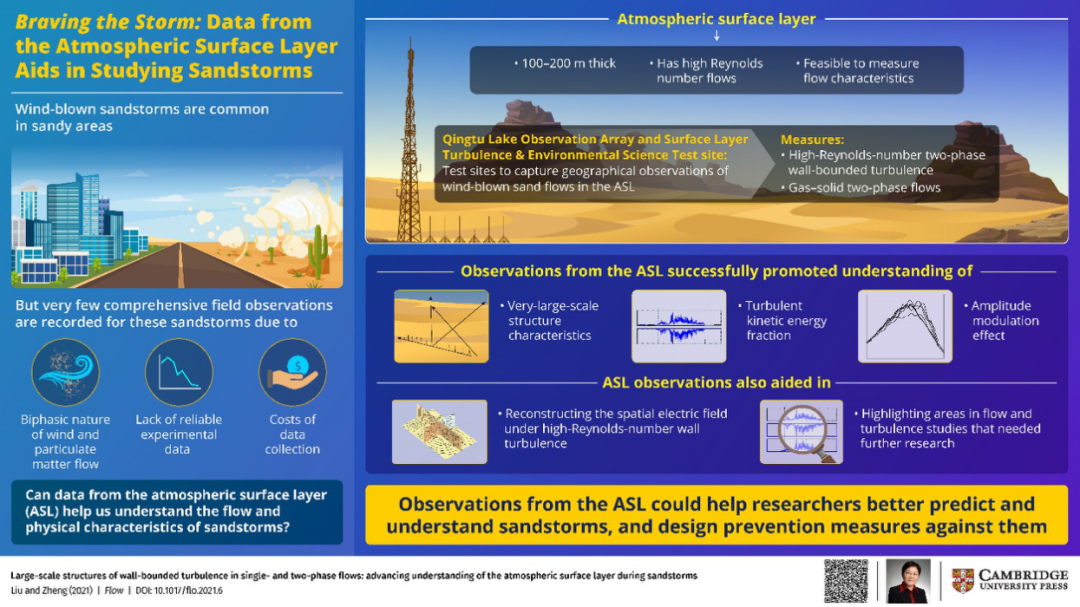 Braving the Storm: Data from the Atmospheric Surface Layer Aids in Studying Sandstorms

Wind-blown sandstorms are common in sandy areas

But very few comprehensive field observations are recorded for these sandstorms due to

Biphasic nature of wind and particulate matter flow

Lack of reliable experimental data

Costs of data collection

Can data from the atmospheric surface layer (ASL) help us understand the flow and physical characteristics of sandstorms?

Atmospheric surface layer

• 100–200 m thick
• Has high Reynolds number flows
• Feasible to measure flow characteristics

Qingtu Lake Observation Array and Surface Layer Turbulence & Environmental Science Test site: Test sites to capture geographical observations of wind-blown sand flows in the ASL

Measures:
• High-Reynolds-number two-phase wall-bounded turbulence
• Gas–solid two-phase flows

Observations from the ASL successfully promoted understanding of

• Very-large-scale structure characteristics
• Turbulent kinetic energy fraction
• Amplitude modulation effect

ASL observations also aided in

• Reconstructing the spatial electric field under high-Reynolds-number wall turbulence
• Highlighting areas in flow and turbulence studies that needed further research

Observations from the ASL could help researchers better predict and understand sandstorms, and design prevention measures against them

Large-scale structures of wall-bounded turbulence in single- and two-phase flows: advancing understanding of the atmospheric surface layer during sandstorms
Liu and Zheng (2021) | Flow | DOI: 10.1017/flo.2021.6

CAMBRIDGE UNIVERSITY PRESS